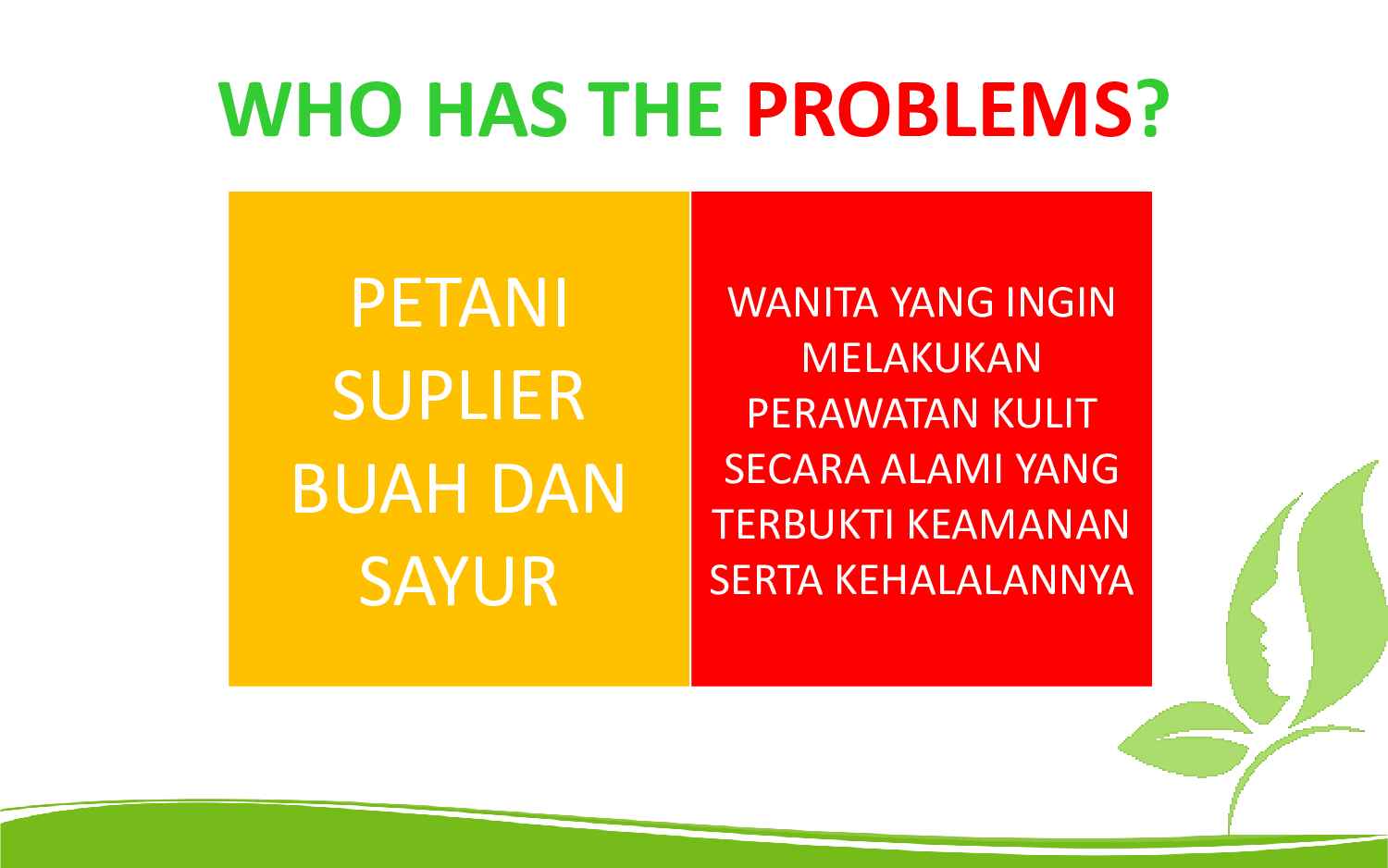 WHO HAS THE PROBLEMS?

PETANI SUPLIER BUAH DAN SAYUR

WANITA YANG INGIN MELAKUKAN PERAWATAN KULIT SECARA ALAMI YANG TERBUKTI KEAMANAN SERTA KEHALALANNYA